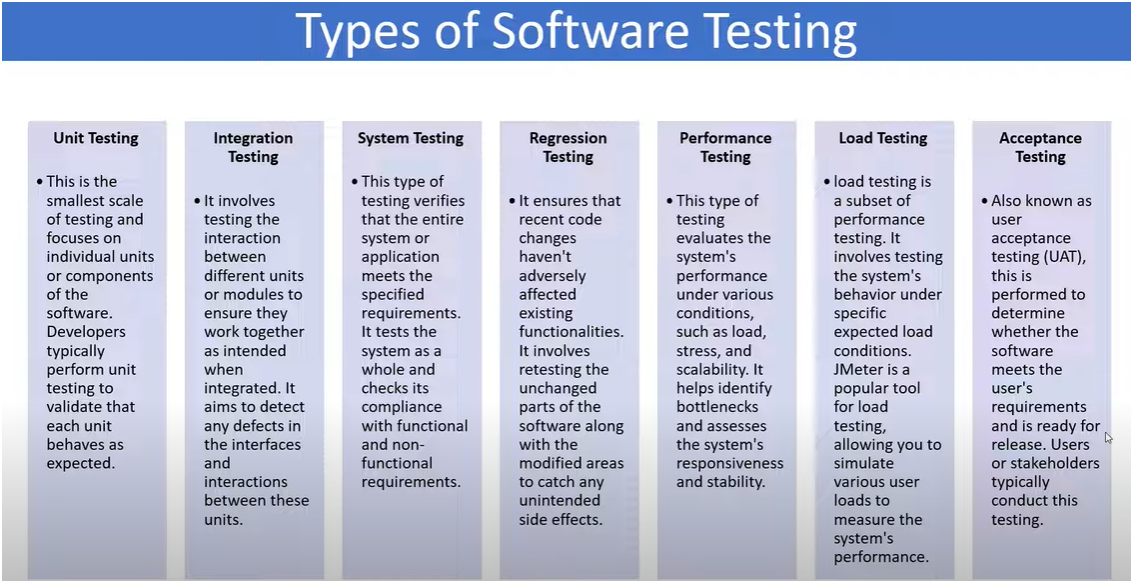 Types of Software Testing

Unit Testing

• This is the smallest scale of testing and focuses on individual units or components of the software. Developers typically perform unit testing to validate that each unit behaves as expected.

Integration Testing

• It involves testing the interaction between different units or modules to ensure they work together as intended when integrated. It aims to detect any defects in the interfaces and interactions between these units.

System Testing

• This type of testing verifies that the entire system or application meets the specified requirements. It tests the system as a whole and checks its compliance with functional and non-functional requirements.

Regression Testing

• It ensures that recent code changes haven't adversely affected existing functionalities. It involves retesting the unchanged parts of the software along with the modified areas to catch any unintended side effects.

Performance Testing

• This type of testing evaluates the system's performance under various conditions, such as load, stress, and scalability. It helps identify bottlenecks and assesses the system's responsiveness and stability.

Load Testing

• load testing is a subset of performance testing. It involves testing the system's behavior under specific expected load conditions. JMeter is a popular tool for load testing, allowing you to simulate various user loads to measure the system's performance.

Acceptance Testing

• Also known as user acceptance testing (UAT), this is performed to determine whether the software meets the user's requirements and is ready for release. Users or stakeholders typically conduct this testing.